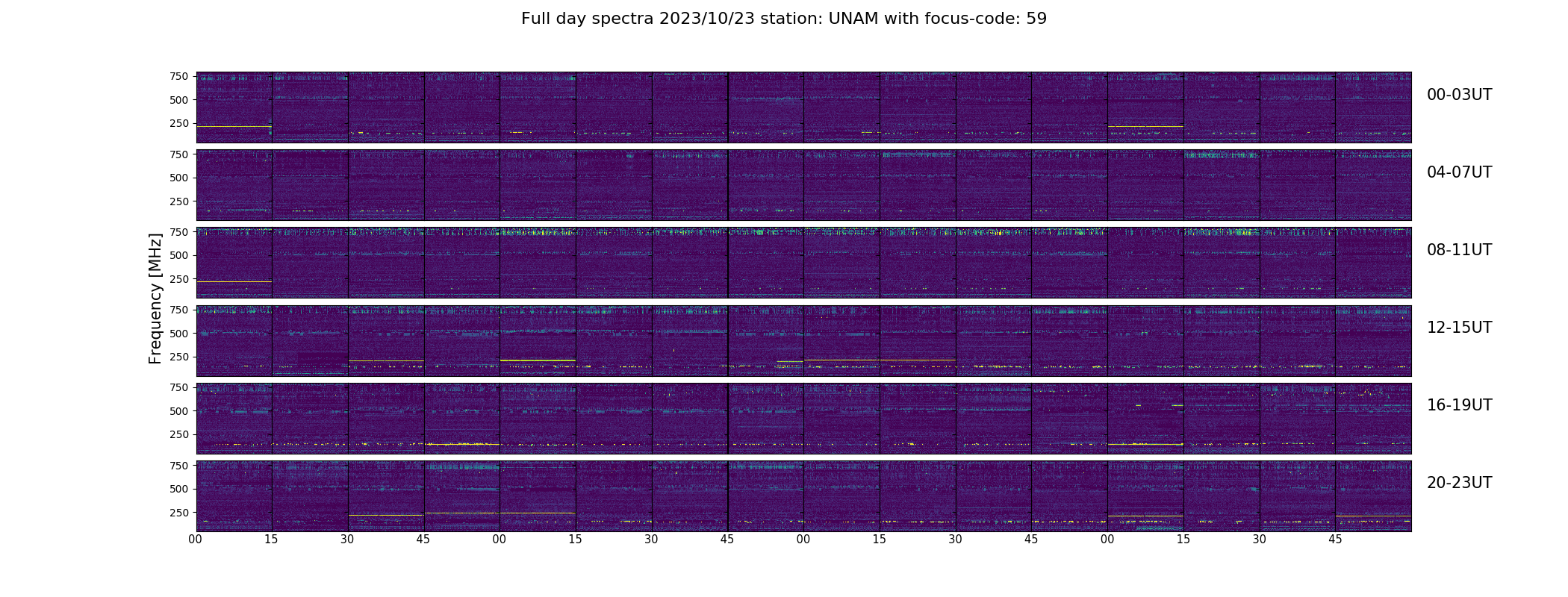 Full day spectra 2023/10/23 station: UNAM with focus-code: 59

Frequency [MHz]

750
500
250
00-03UT

750
500
250
04-07UT

750
500
250
08-11UT

750
500
250
12-15UT

750
500
250
16-19UT

750
500
250
20-23UT

00 15 30 45 00 15 30 45 00 15 30 45 00 15 30 45